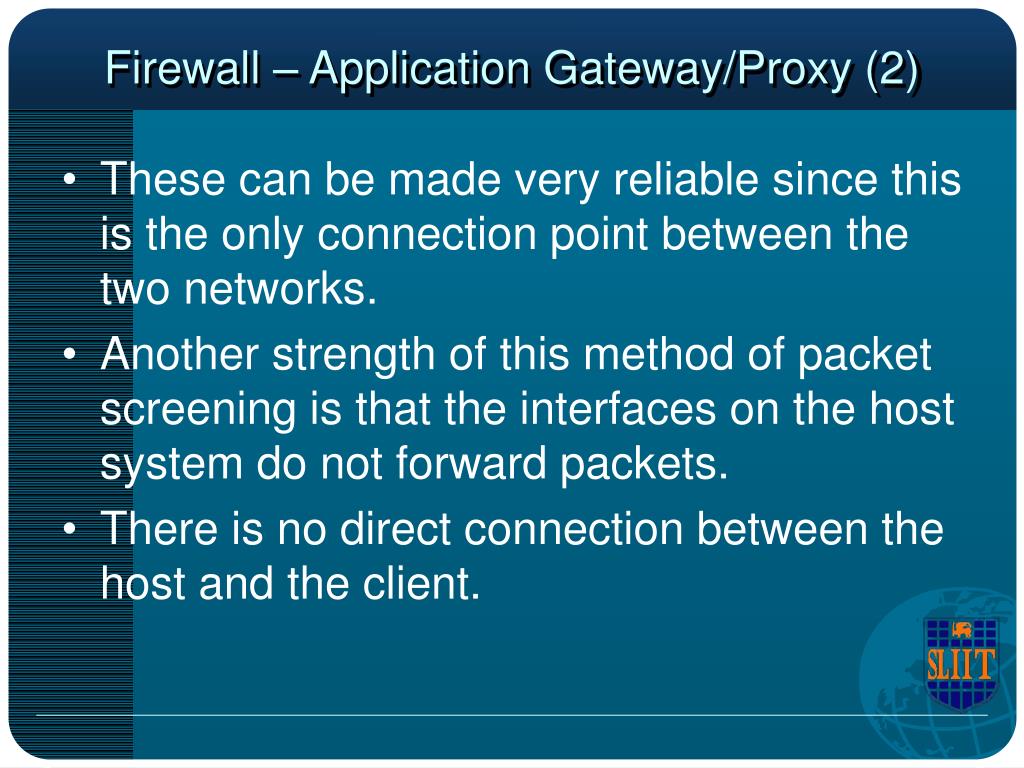 Firewall – Application Gateway/Proxy (2)

• These can be made very reliable since this is the only connection point between the two networks.
• Another strength of this method of packet screening is that the interfaces on the host system do not forward packets.
• There is no direct connection between the host and the client.

SLIIT